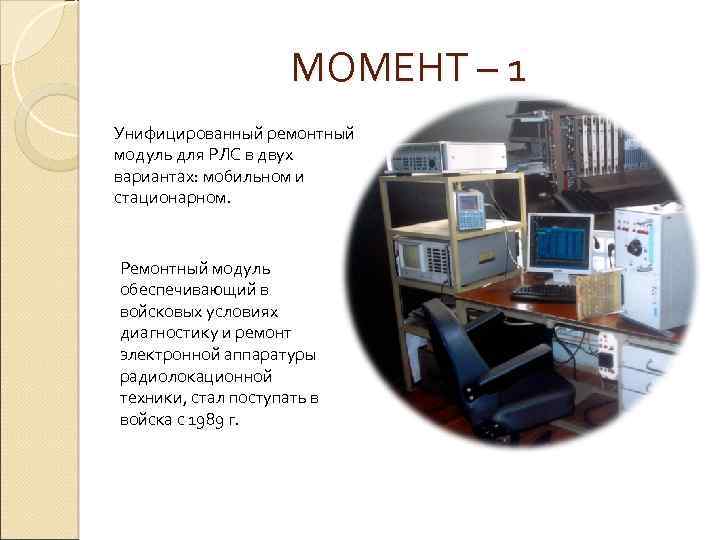 МОМЕНТ – 1

Унифицированный ремонтный модуль для РЛС в двух вариантах: мобильном и стационарном.

Ремонтный модуль обеспечивающий в войсковых условиях диагностику и ремонт электронной аппаратуры радиолокационной техники, стал поступать в войска с 1989 г.